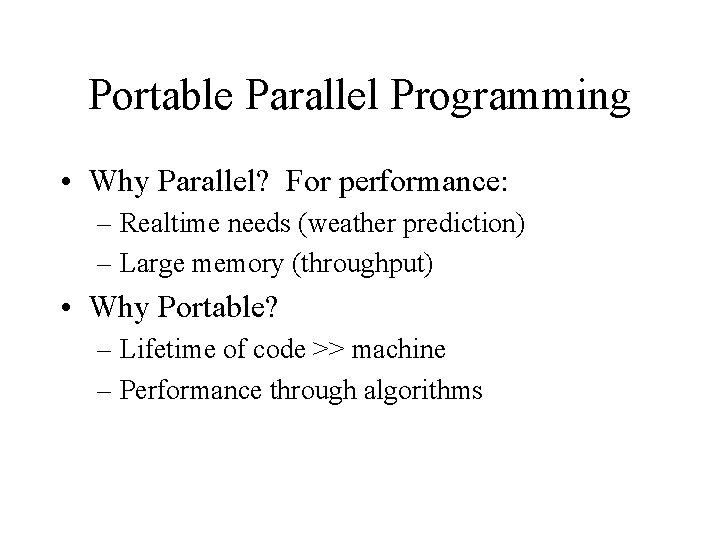 Portable Parallel Programming

• Why Parallel? For performance:
– Realtime needs (weather prediction)
– Large memory (throughput)

• Why Portable?
– Lifetime of code >> machine
– Performance through algorithms